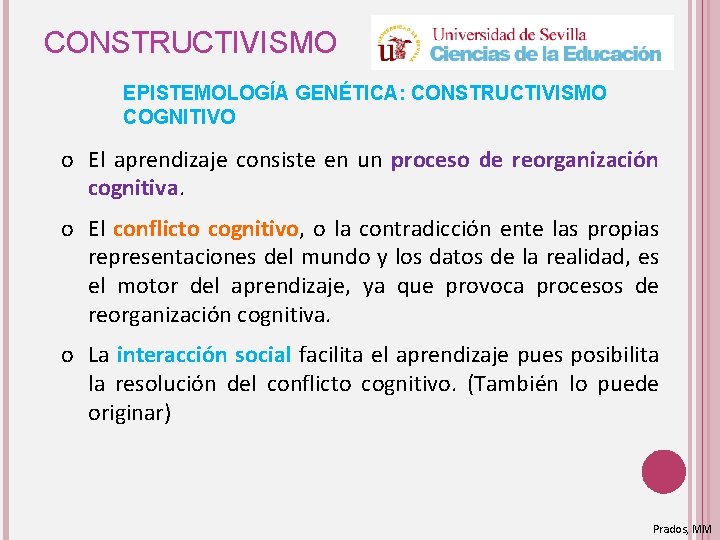 CONSTRUCTIVISMO

Universidad de Sevilla
Ciencias de la Educación

EPISTEMOLOGÍA GENÉTICA: CONSTRUCTIVISMO COGNITIVO

o El aprendizaje consiste en un proceso de reorganización cognitiva.

o El conflicto cognitivo, o la contradicción ente las propias representaciones del mundo y los datos de la realidad, es el motor del aprendizaje, ya que provoca procesos de reorganización cognitiva.

o La interacción social facilita el aprendizaje pues posibilita la resolución del conflicto cognitivo. (También lo puede originar)

Prados, MM